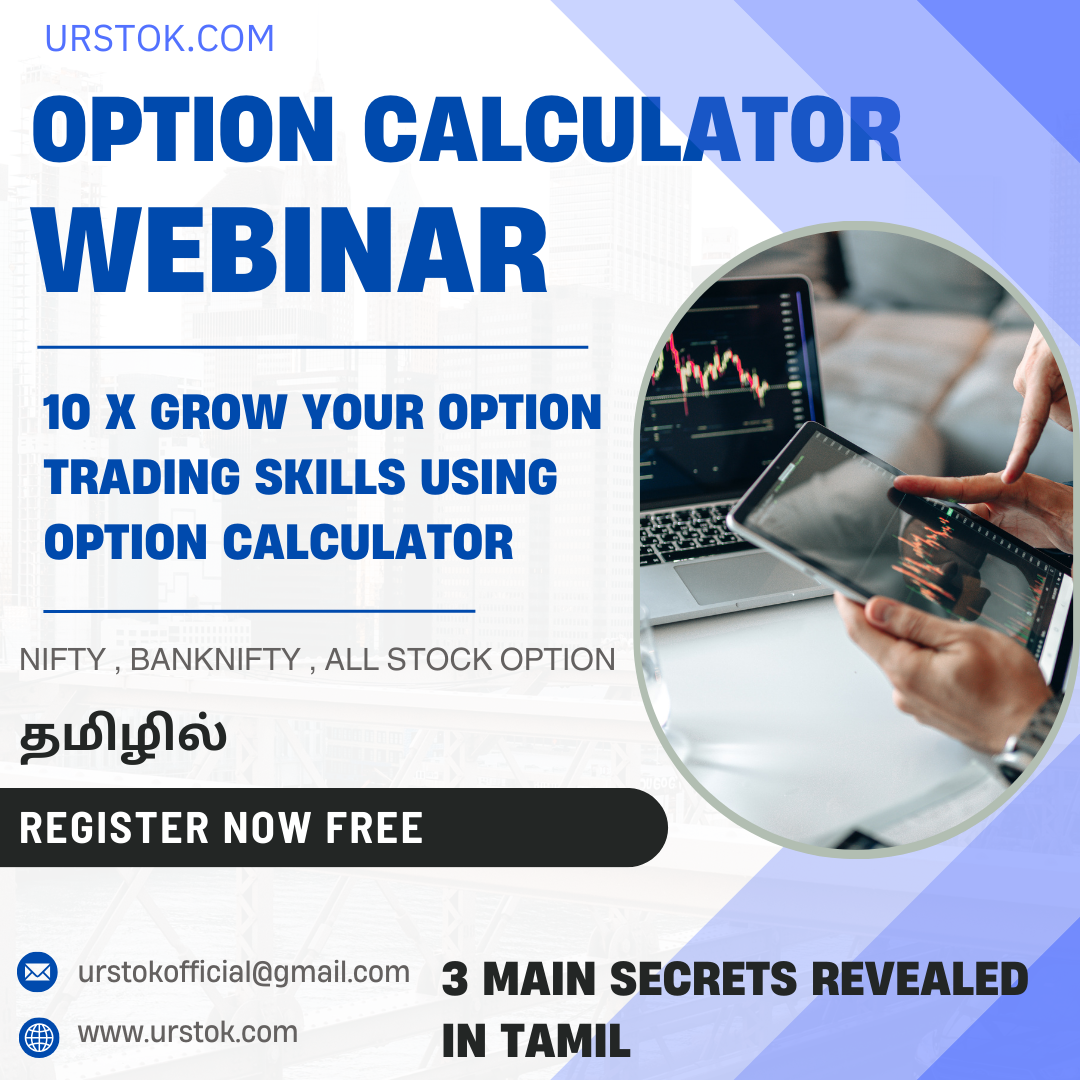 URSTOK.COM

OPTION CALCULATOR WEBINAR

10 X GROW YOUR OPTION TRADING SKILLS USING OPTION CALCULATOR

NIFTY , BANKNIFTY , ALL STOCK OPTION

தமிழில்

REGISTER NOW FREE

urstokofficial@gmail.com

www.urstok.com

3 MAIN SECRETS REVEALED IN TAMIL